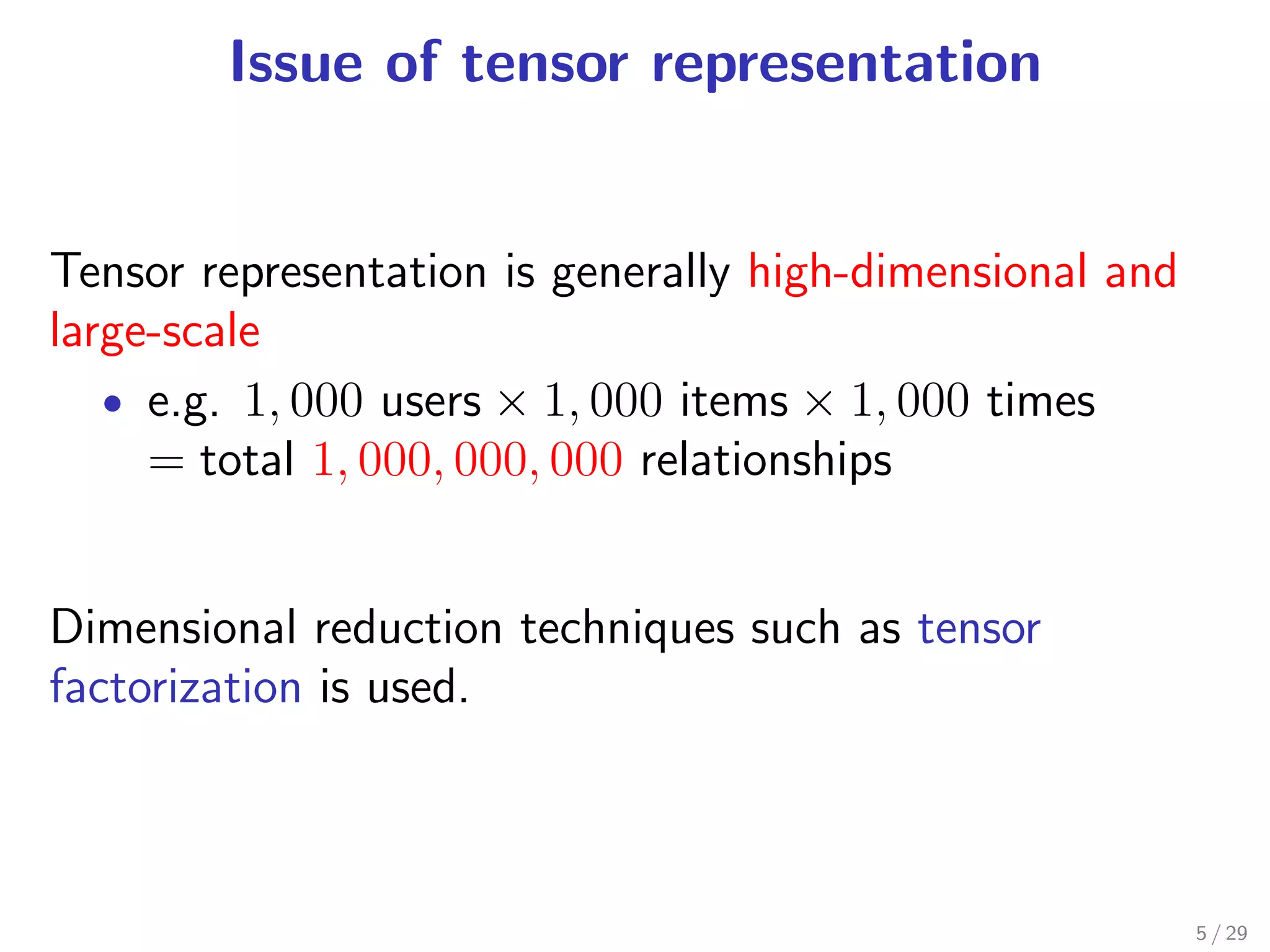 Issue of tensor representation

Tensor representation is generally high-dimensional and large-scale

• e.g. $1,000$ users $\times$ $1,000$ items $\times$ $1,000$ times $=$ total $1,000,000,000$ relationships

Dimensional reduction techniques such as tensor factorization is used.

5 / 29